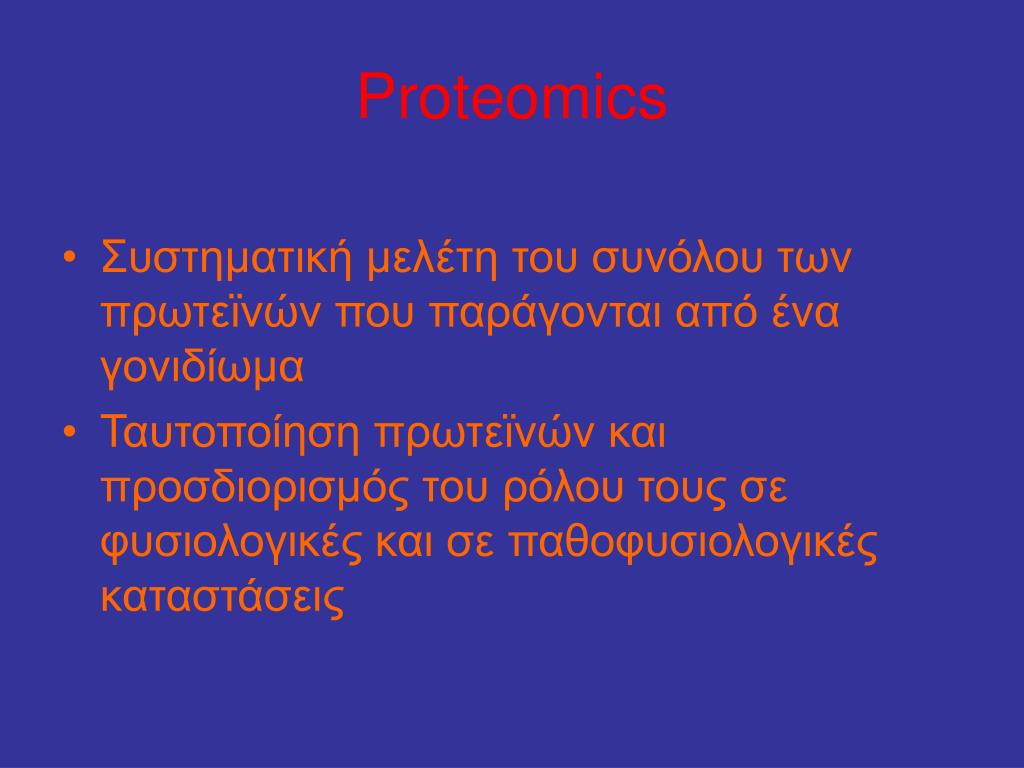 Proteomics

• Συστηματική μελέτη του συνόλου των πρωτεϊνών που παράγονται από ένα γονιδίωμα
• Ταυτοποίηση πρωτεϊνών και προσδιορισμός του ρόλου τους σε φυσιολογικές και σε παθοφυσιολογικές καταστάσεις